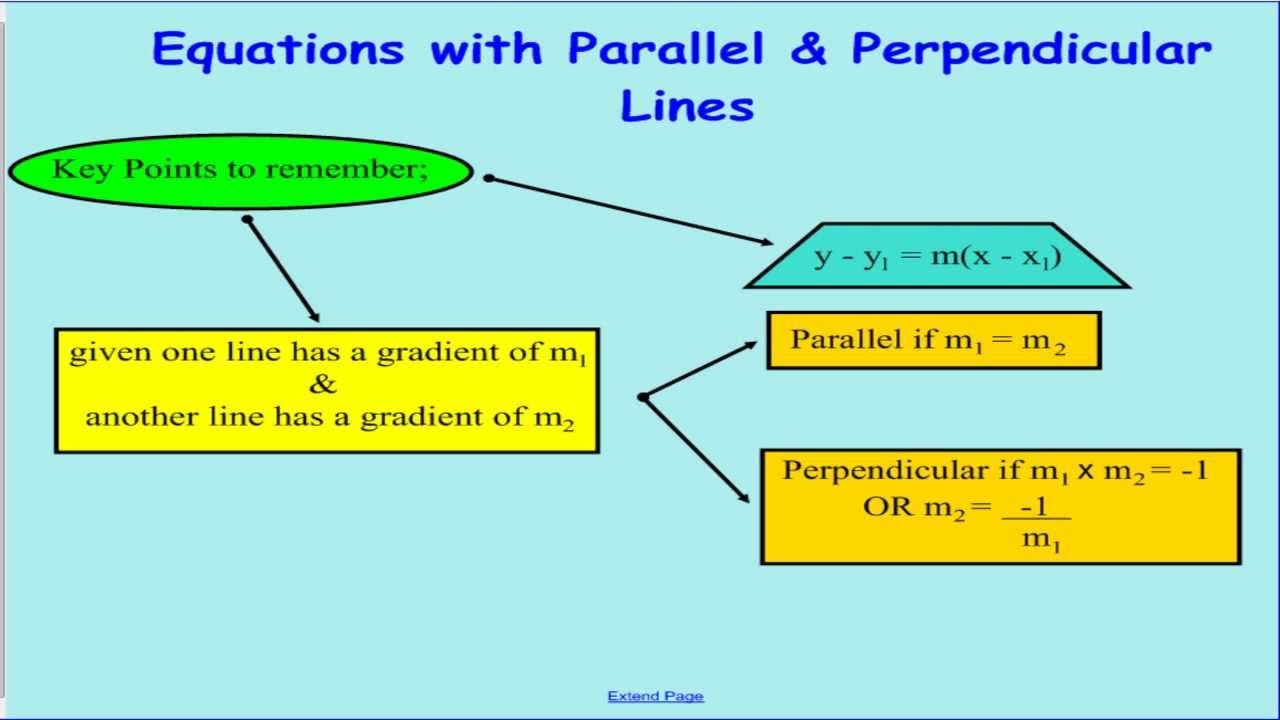 Equations with Parallel & Perpendicular Lines

Key Points to remember;

$y - y_1 = m(x - x_1)$

given one line has a gradient of $m_1$
&
another line has a gradient of $m_2$

Parallel if $m_1 = m_2$

Perpendicular if $m_1 \times m_2 = -1$
OR $m_2 = \frac{-1}{m_1}$

Extend Page